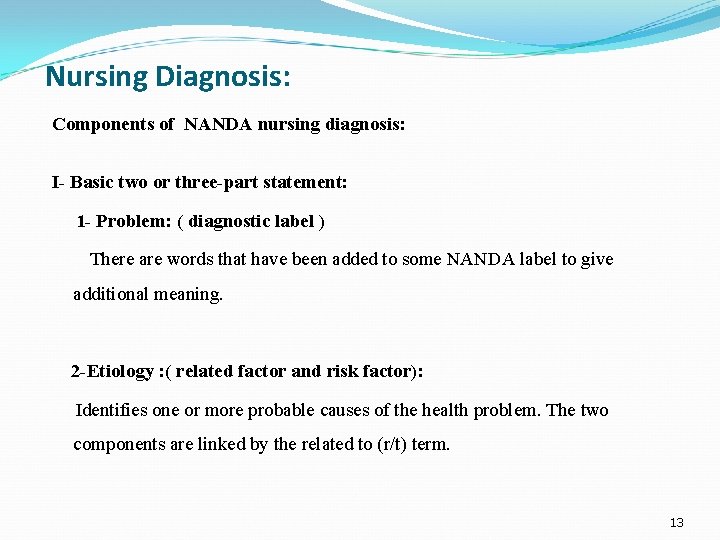 Nursing Diagnosis:

Components of NANDA nursing diagnosis:

I- Basic two or three-part statement:

1- Problem: ( diagnostic label )

There are words that have been added to some NANDA label to give additional meaning.

2-Etiology :( related factor and risk factor):

Identifies one or more probable causes of the health problem. The two components are linked by the related to (r/t) term.

13